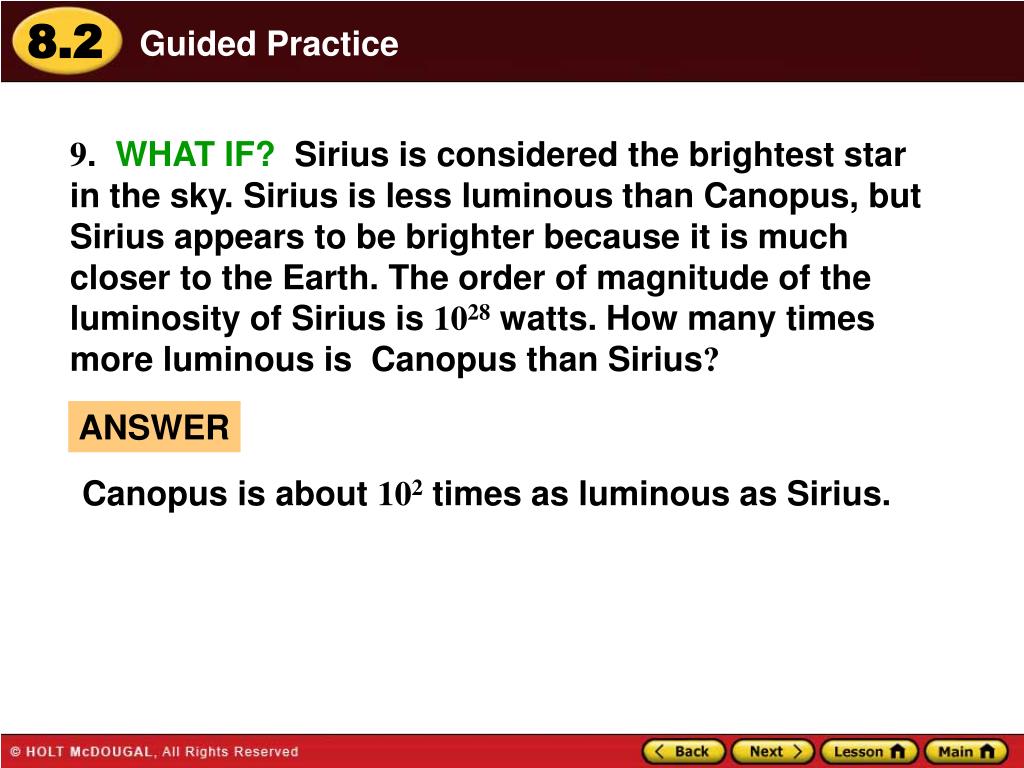 8.2 Guided Practice

9. WHAT IF? Sirius is considered the brightest star in the sky. Sirius is less luminous than Canopus, but Sirius appears to be brighter because it is much closer to the Earth. The order of magnitude of the luminosity of Sirius is $10^{28}$ watts. How many times more luminous is Canopus than Sirius?

ANSWER

Canopus is about $10^{2}$ times as luminous as Sirius.

© HOLT McDOUGAL, All Rights Reserved

Back Next Lesson Main